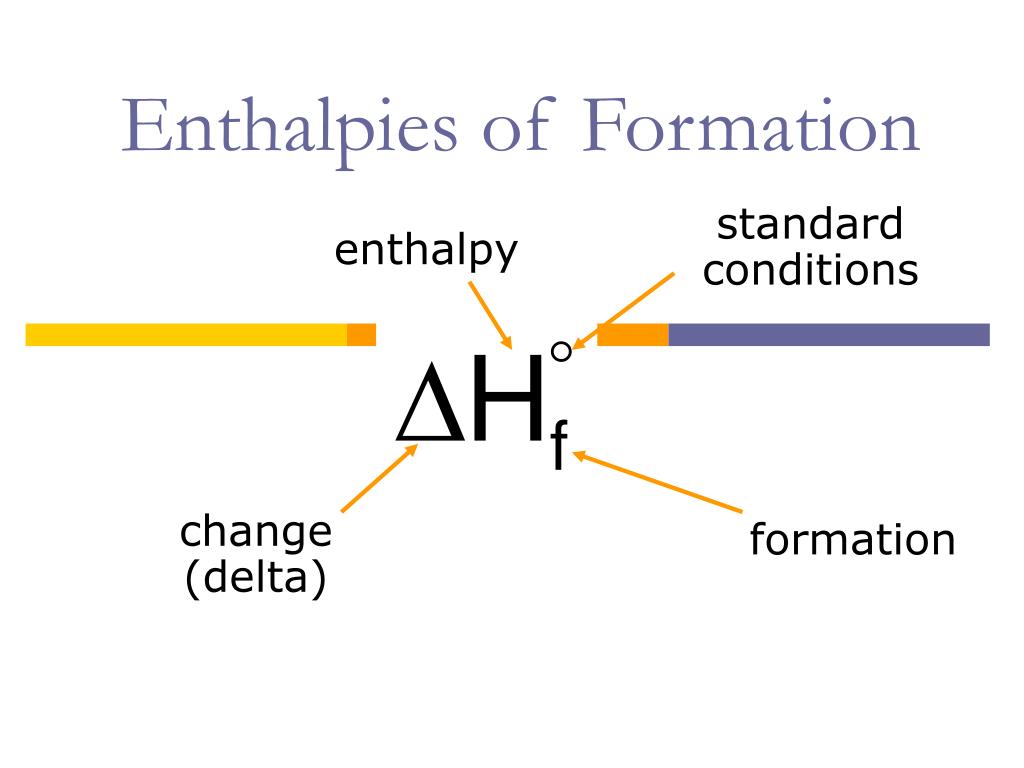 Enthalpies of Formation

enthalpy

standard conditions

$\Delta H_f^\circ$

change (delta)

formation